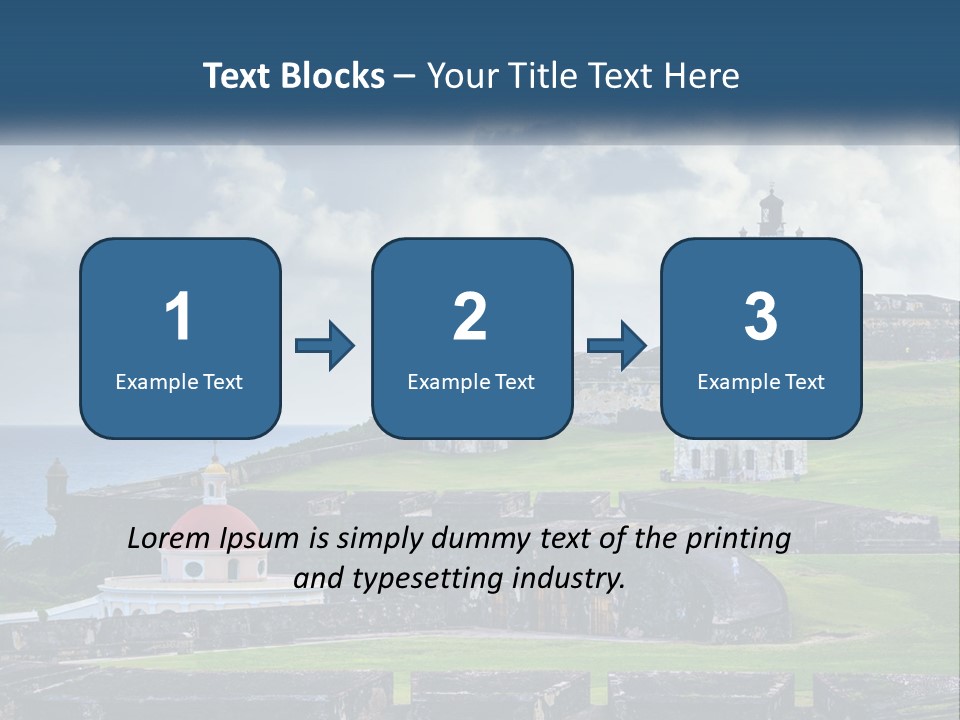 Text Blocks – Your Title Text Here

1
Example Text

2
Example Text

3
Example Text

Lorem Ipsum is simply dummy text of the printing and typesetting industry.